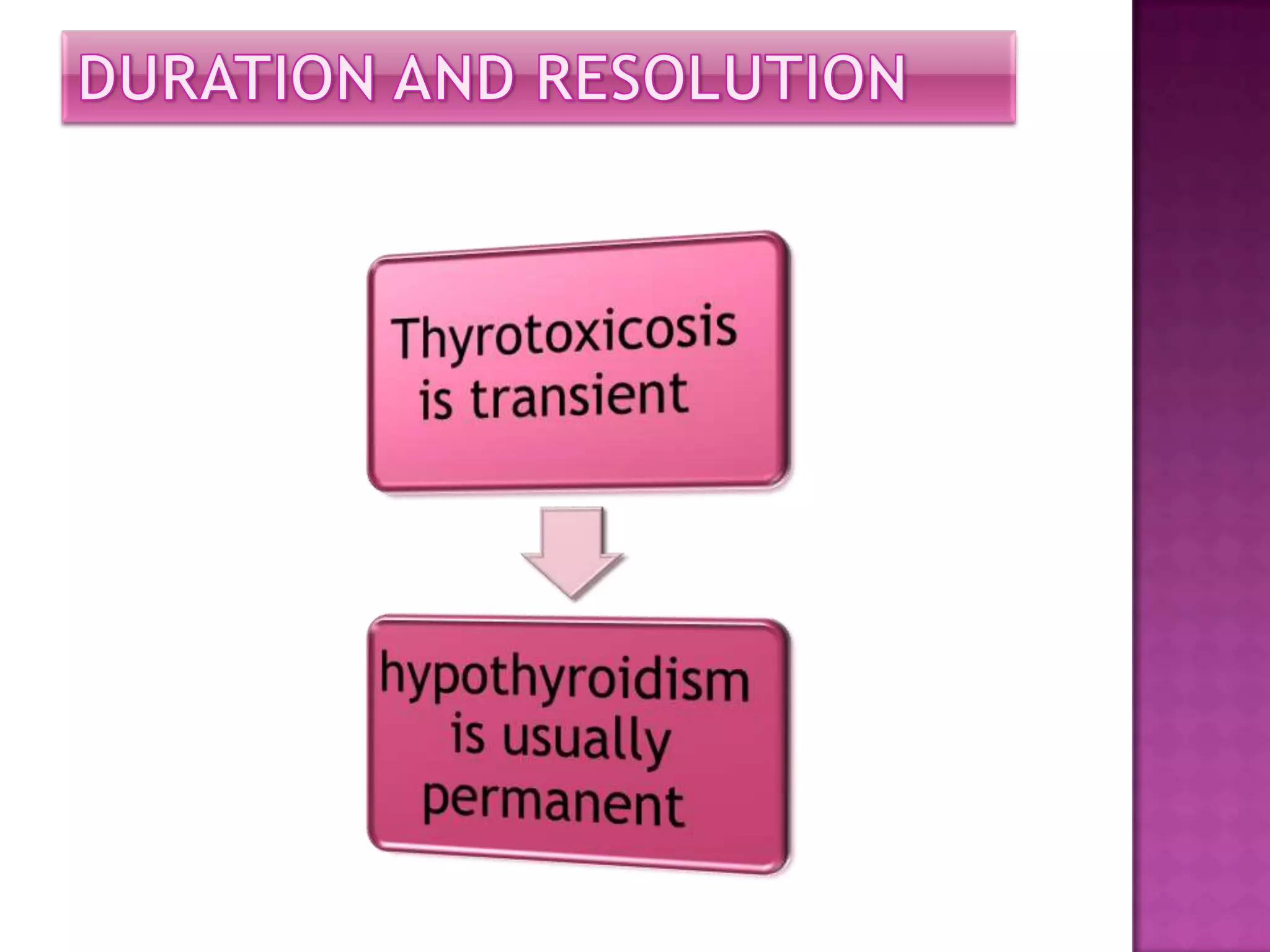 DURATION AND RESOLUTION

Thyrotoxicosis is transient

hypothyroidism is usually permanent